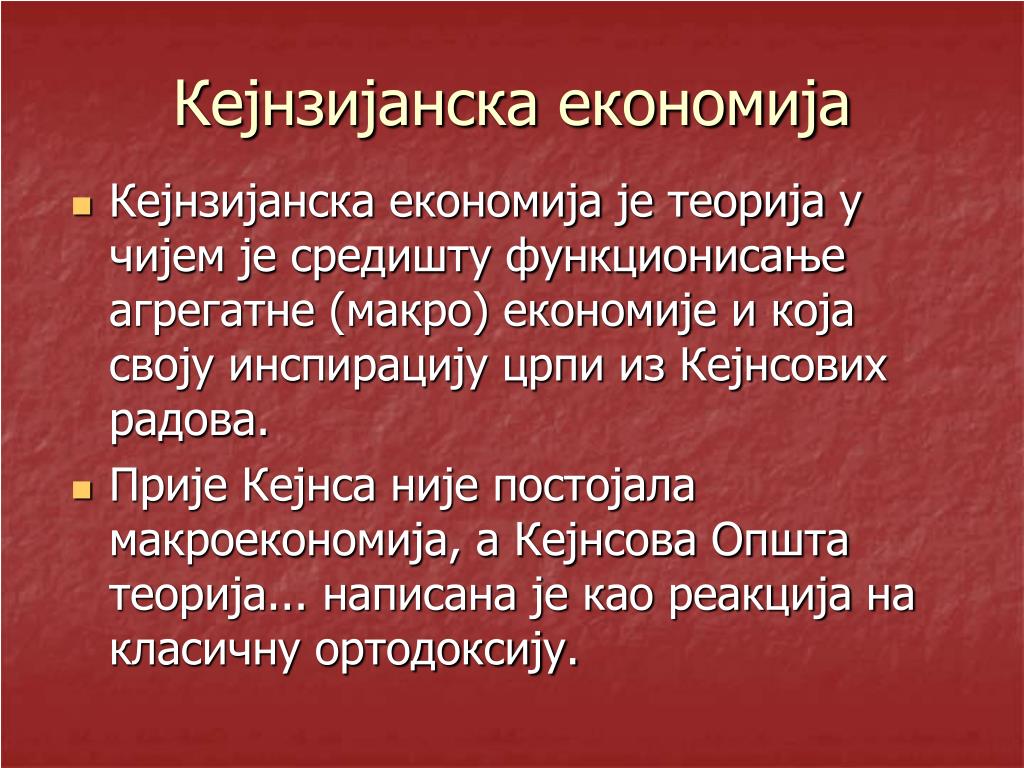 Кејнзијанска економија

Кејнзијанска економија је теорија у чијем је средишту функционисање агрегатне (макро) економије и која своју инспирацију црпи из Кејнсових радова.

Прије Кејнса није постојала макроекономија, а Кејнсова Општа теорија... написана је као реакција на класичну ортодоксију.